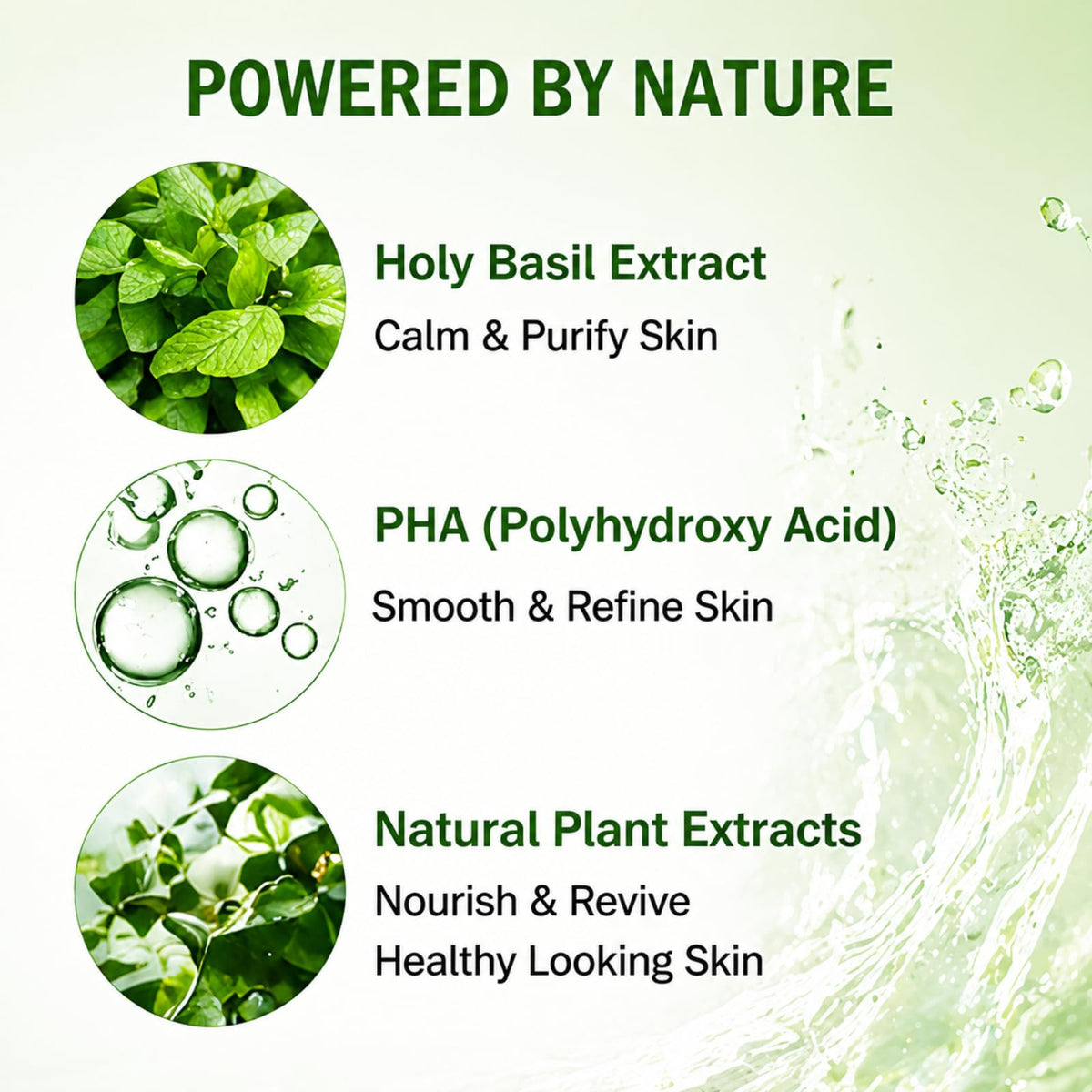 POWERED BY NATURE

Holy Basil Extract
Calm & Purify Skin

PHA (Polyhydroxy Acid)
Smooth & Refine Skin

Natural Plant Extracts
Nourish & Revive
Healthy Looking Skin